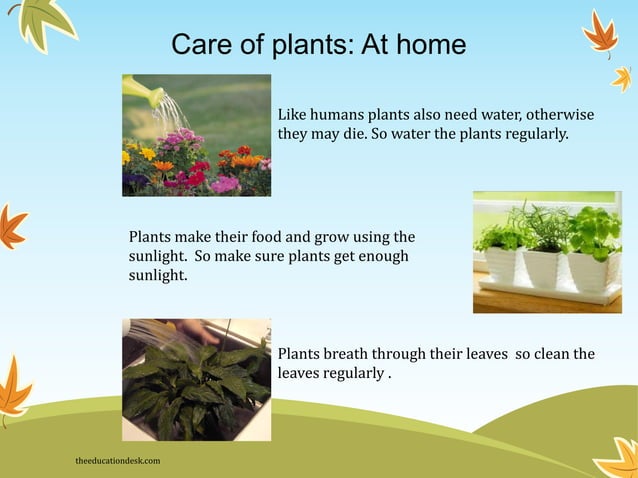 Care of plants: At home

Like humans plants also need water, otherwise they may die. So water the plants regularly.

Plants make their food and grow using the sunlight. So make sure plants get enough sunlight.

Plants breath through their leaves so clean the leaves regularly .

theeducationdesk.com